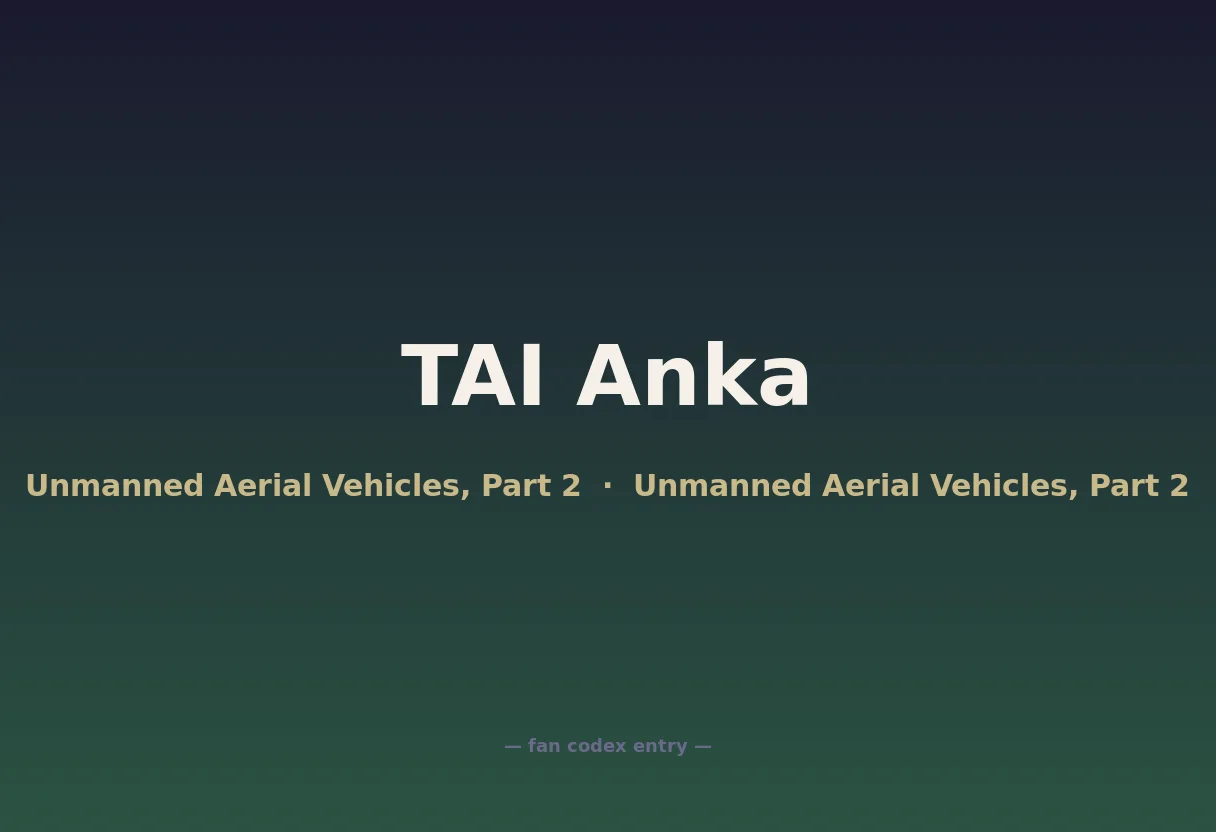 TAI Anka

Unmanned Aerial Vehicles, Part 2 · Unmanned Aerial Vehicles, Part 2

— fan codex entry —